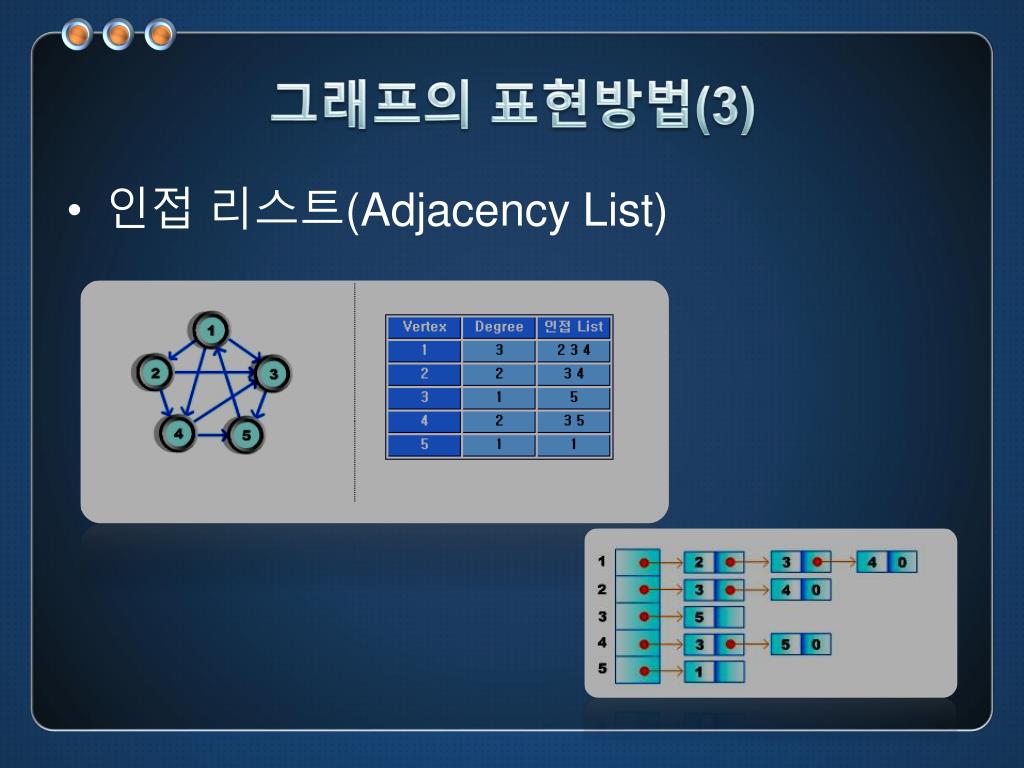 그래프의 표현방법(3)

• 인접 리스트(Adjacency List)

1
2
3
4
5

| Vertex | Degree | 인접 List |
|---|---|---|
| 1 | 3 | 2 3 4 |
| 2 | 2 | 3 4 |
| 3 | 1 | 5 |
| 4 | 2 | 3 5 |
| 5 | 1 | 1 |

1 2 3 4 0
2 3 4 0
3 5
4 3 5 0
5 1